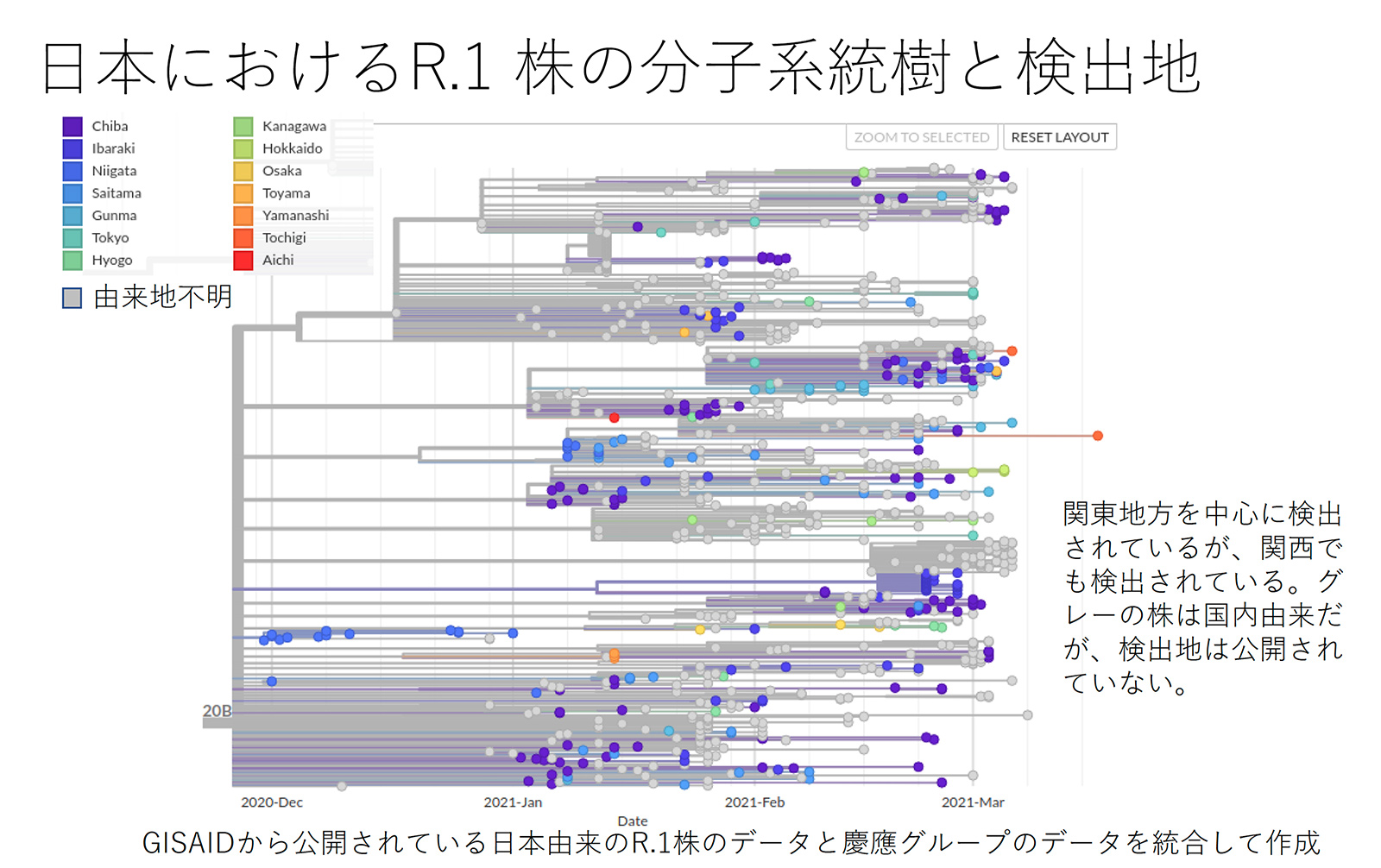 日本におけるR.1 株の分子系統樹と検出地

Chiba
Ibaraki
Niigata
Saitama
Gunma
Tokyo
Hyogo

Kanagawa
Hokkaido
Osaka
Toyama
Yamanashi
Tochigi
Aichi

由来地不明

ZOOM TO SELECTED
RESET LAYOUT

20B

2020-Dec
2021-Jan
2021-Feb
2021-Mar
Date

関東地方を中心に検出されているが、関西でも検出されている。グレーの株は国内由来だが、検出地は公開されていない。

GISAIDから公開されている日本由来のR.1株のデータと慶應グループのデータを統合して作成